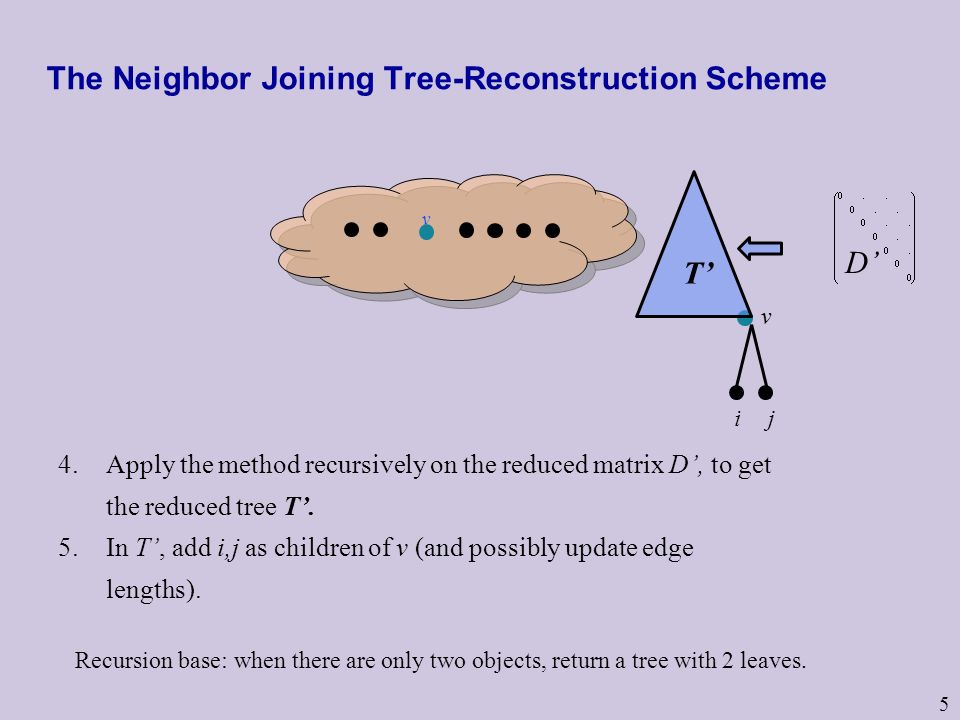 The Neighbor Joining Tree-Reconstruction Scheme

v

T'

D'

v

i j

4. Apply the method recursively on the reduced matrix D', to get the reduced tree T'.

5. In T', add i,j as children of v (and possibly update edge lengths).

Recursion base: when there are only two objects, return a tree with 2 leaves.

5